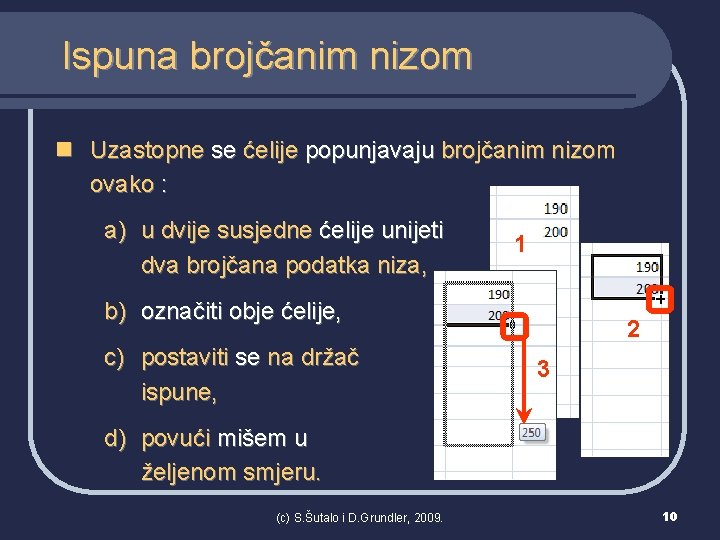 Ispuna brojčanim nizom

Uzastopne se ćelije popunjavaju brojčanim nizom ovako :

a) u dvije susjedne ćelije unijeti dva brojčana podatka niza,

b) označiti obje ćelije,

c) postaviti se na držač ispune,

d) povući mišem u željenom smjeru.

190
200
1

190
200
2

190
200
3
250

(c) S.Šutalo i D.Grundler, 2009.

10